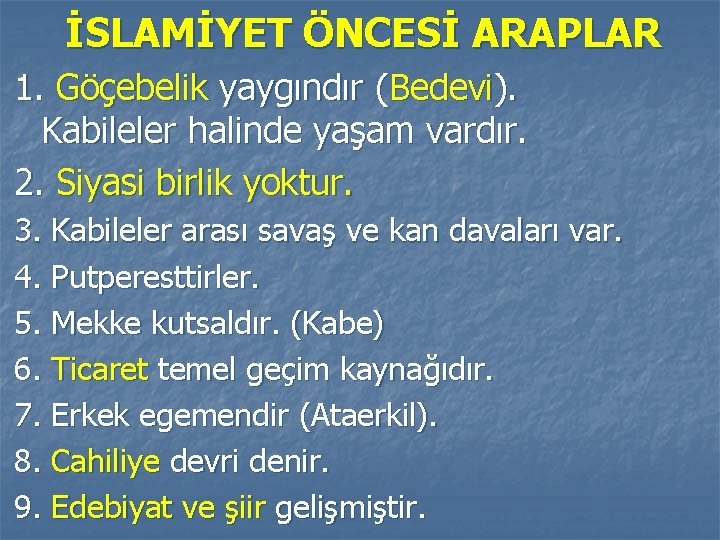 İSLAMİYET ÖNCESİ ARAPLAR

1. Göçebelik yaygındır (Bedevi). Kabileler halinde yaşam vardır.

2. Siyasi birlik yoktur.

3. Kabileler arası savaş ve kan davaları var.

4. Putperesttirler.

5. Mekke kutsaldır. (Kabe)

6. Ticaret temel geçim kaynağıdır.

7. Erkek egemendir (Ataerkil).

8. Cahiliye devri denir.

9. Edebiyat ve şiir gelişmiştir.